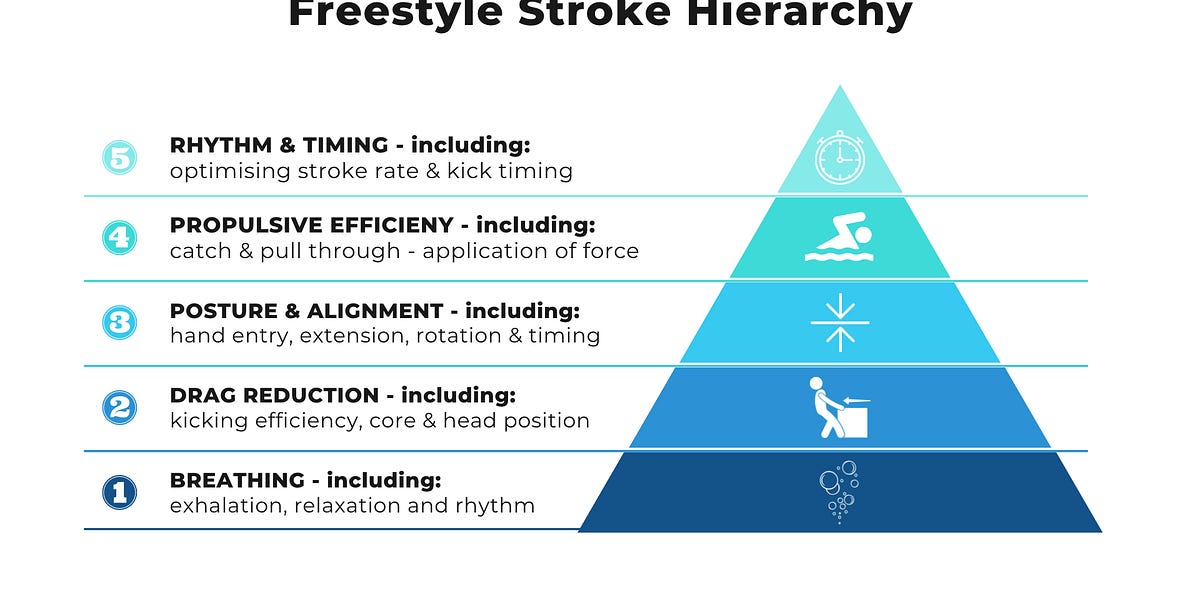 Freestyle Stroke Hierarchy

5 RHYTHM & TIMING - including:
optimising stroke rate & kick timing

4 PROPULSIVE EFFICIENY - including:
catch & pull through - application of force

3 POSTURE & ALIGNMENT - including:
hand entry, extension, rotation & timing

2 DRAG REDUCTION - including:
kicking efficiency, core & head position

1 BREATHING - including:
exhalation, relaxation and rhythm